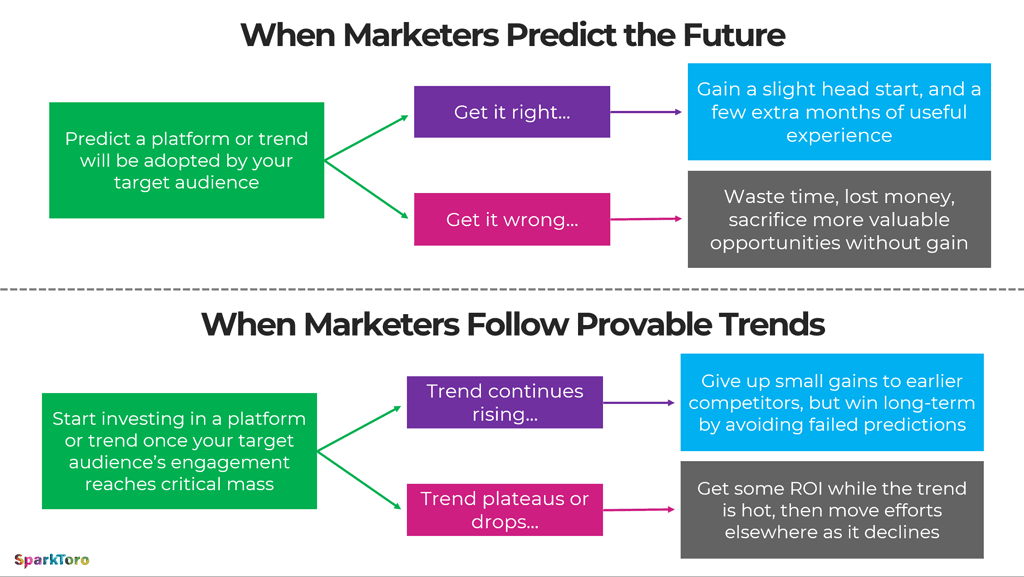 When Marketers Predict the Future

Predict a platform or trend will be adopted by your target audience

Get it right...

Gain a slight head start, and a few extra months of useful experience

Get it wrong...

Waste time, lost money, sacrifice more valuable opportunities without gain

When Marketers Follow Provable Trends

Start investing in a platform or trend once your target audience's engagement reaches critical mass

Trend continues rising...

Give up small gains to earlier competitors, but win long-term by avoiding failed predictions

Trend plateaus or drops...

Get some ROI while the trend is hot, then move efforts elsewhere as it declines

SparkToro